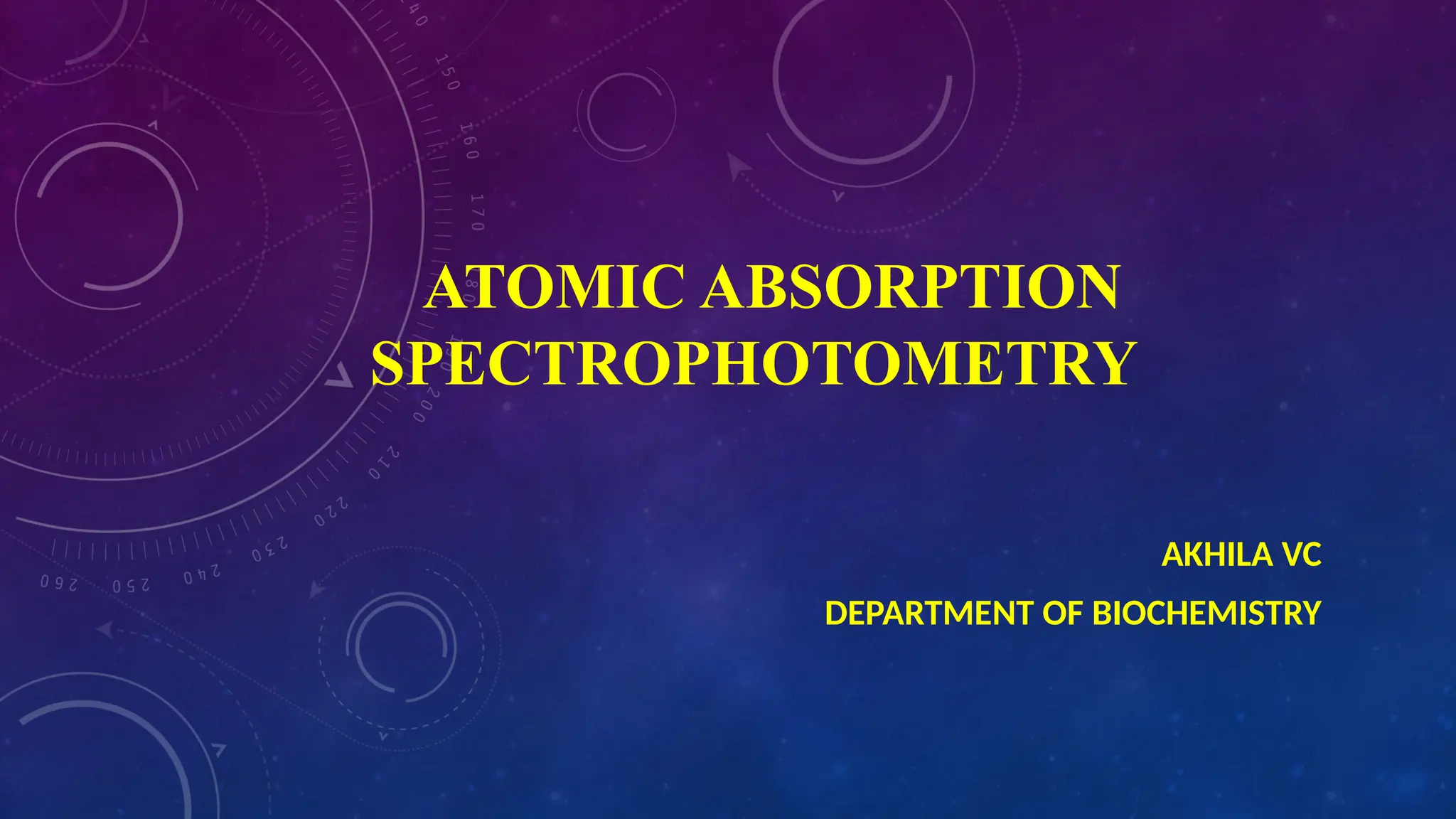 ATOMIC ABSORPTION SPECTROPHOTOMETRY

AKHILA VC

DEPARTMENT OF BIOCHEMISTRY